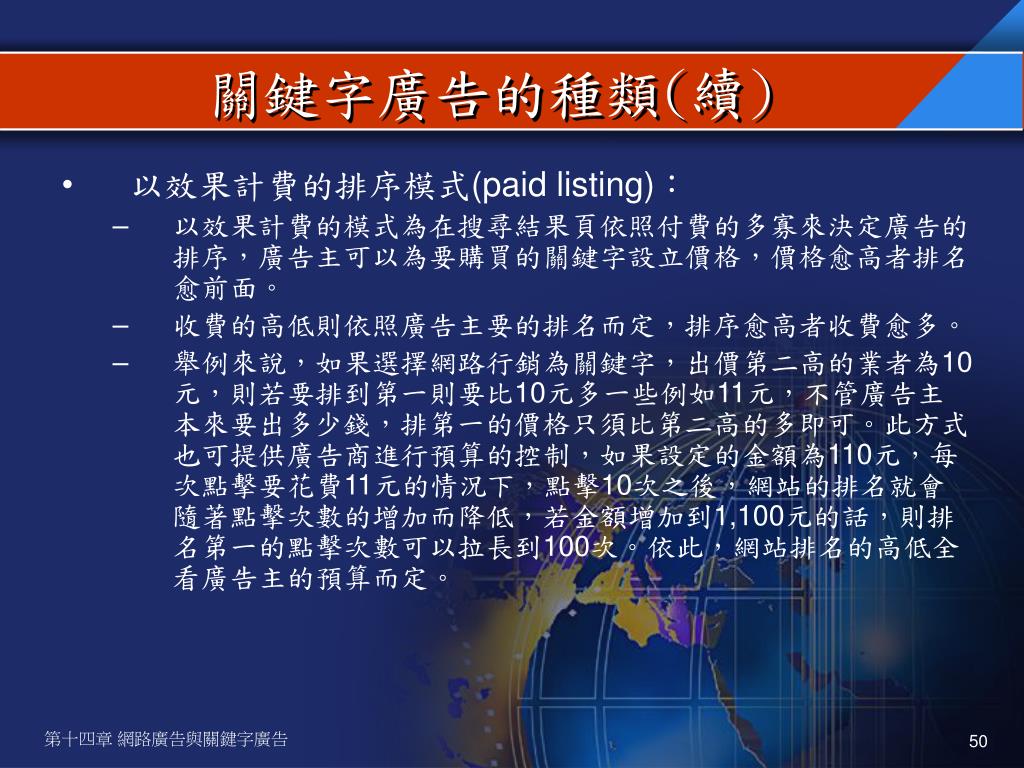 關鍵字廣告的種類(續)

• 以效果計費的排序模式(paid listing)：

– 以效果計費的模式為在搜尋結果頁依照付費的多寡來決定廣告的排序，廣告主可以為要購買的關鍵字設立價格，價格愈高者排名愈前面。

– 收費的高低則依照廣告主要的排名而定，排序愈高者收費愈多。

– 舉例來說，如果選擇網路行銷為關鍵字，出價第二高的業者為10元，則若要排到第一則要比10元多一些例如11元，不管廣告主本來要出多少錢，排第一的價格只須比第二高的多即可。此方式也可提供廣告商進行預算的控制，如果設定的金額為110元，每次點擊要花費11元的情況下，點擊10次之後，網站的排名就會隨著點擊次數的增加而降低，若金額增加到1,100元的話，則排名第一的點擊次數可以拉長到100次。依此，網站排名的高低全看廣告主的預算而定。

第十四章 網路廣告與關鍵字廣告

50